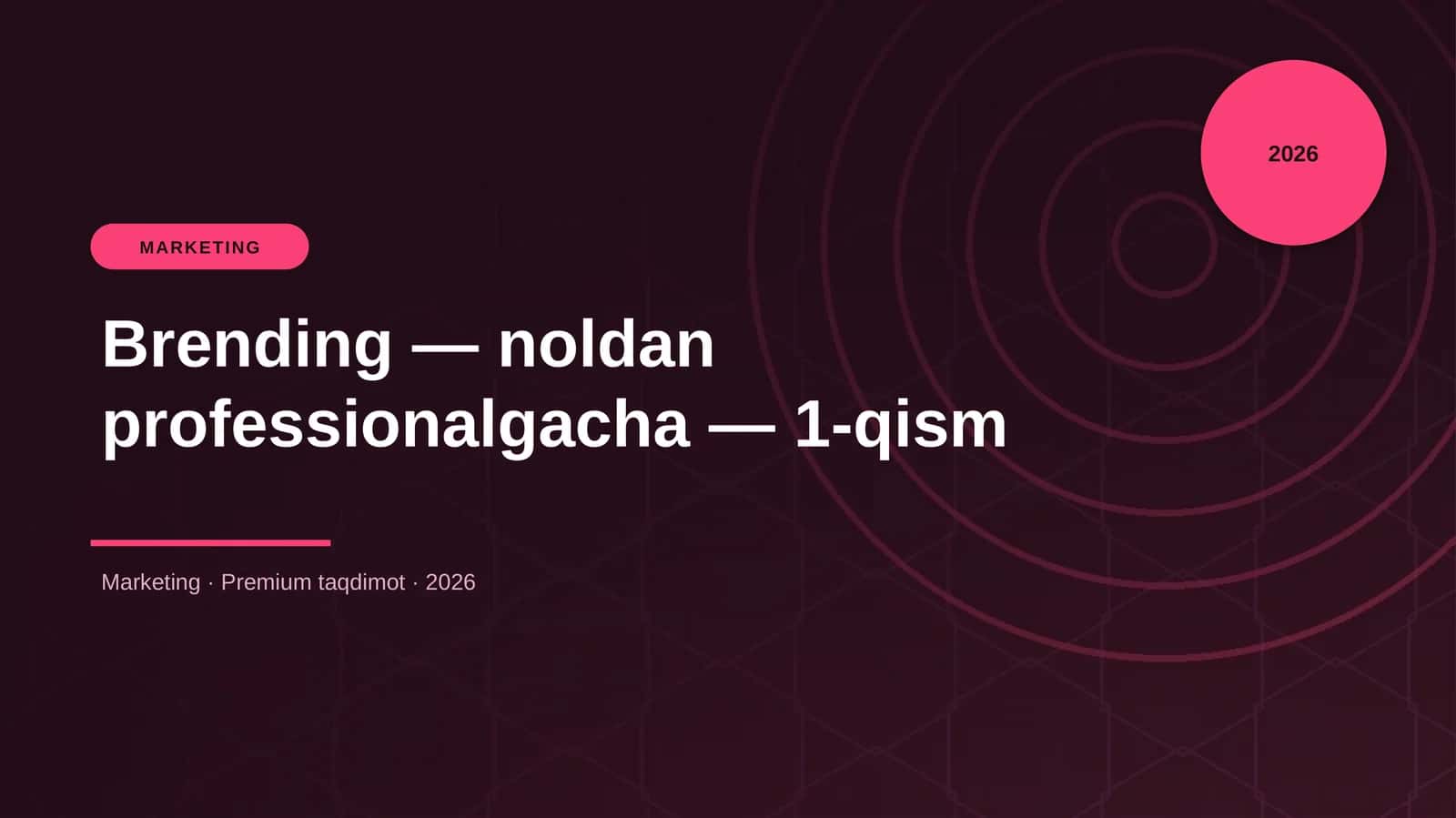 2026

MARKETING

Brending — noldan professionalgacha — 1-qism

Marketing · Premium taqdimot · 2026